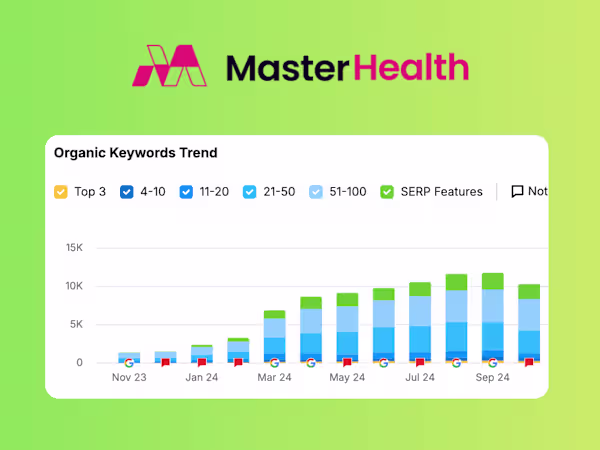 MasterHealth

Organic Keywords Trend

Top 3 4-10 11-20 21-50 51-100 SERP Features Not

15K
10K
5K
0

Nov 23 Jan 24 Mar 24 May 24 Jul 24 Sep 24